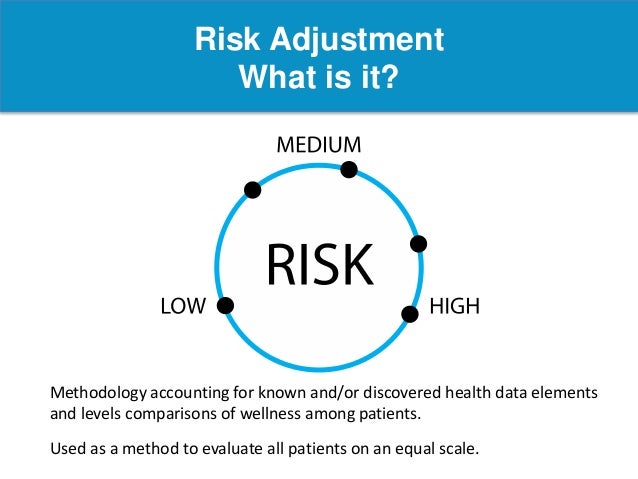 Risk Adjustment
What is it?

MEDIUM

RISK

LOW

HIGH

Methodology accounting for known and/or discovered health data elements and levels comparisons of wellness among patients.

Used as a method to evaluate all patients on an equal scale.